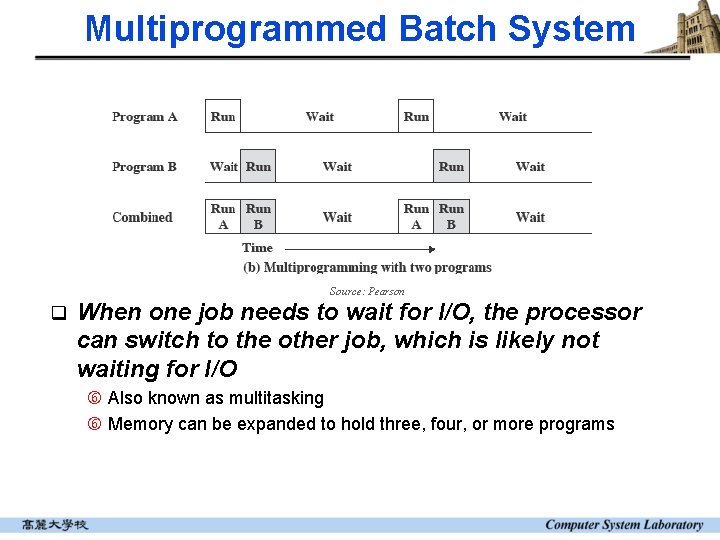 Multiprogrammed Batch System

Program A Run Wait Run Wait

Program B Wait Run Wait Run Wait

Combined Run A Run B Wait Run A Run B Wait

Time

(b) Multiprogramming with two programs

Source: Pearson

❑ When one job needs to wait for I/O, the processor can switch to the other job, which is likely not waiting for I/O

⑥ Also known as multitasking

⑥ Memory can be expanded to hold three, four, or more programs

高麗大學校

Computer System Laboratory